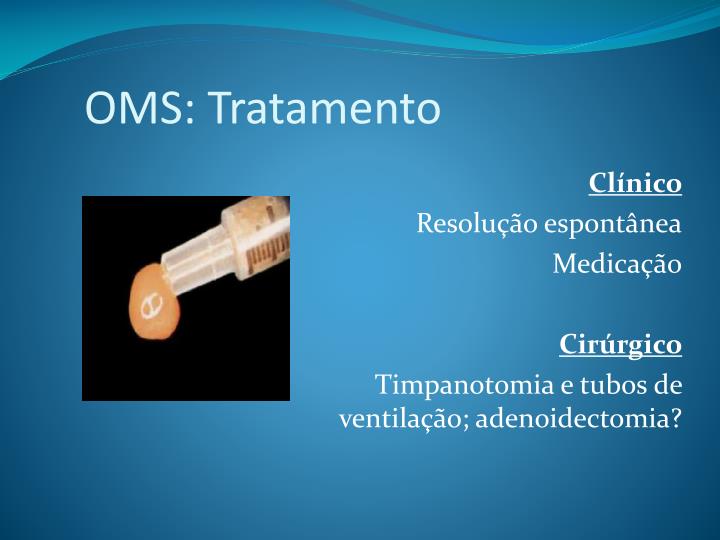 OMS: Tratamento

Clínico
Resolução espontânea
Medicação

Cirúrgico
Timpanotomia e tubos de ventilação; adenoidectomia?